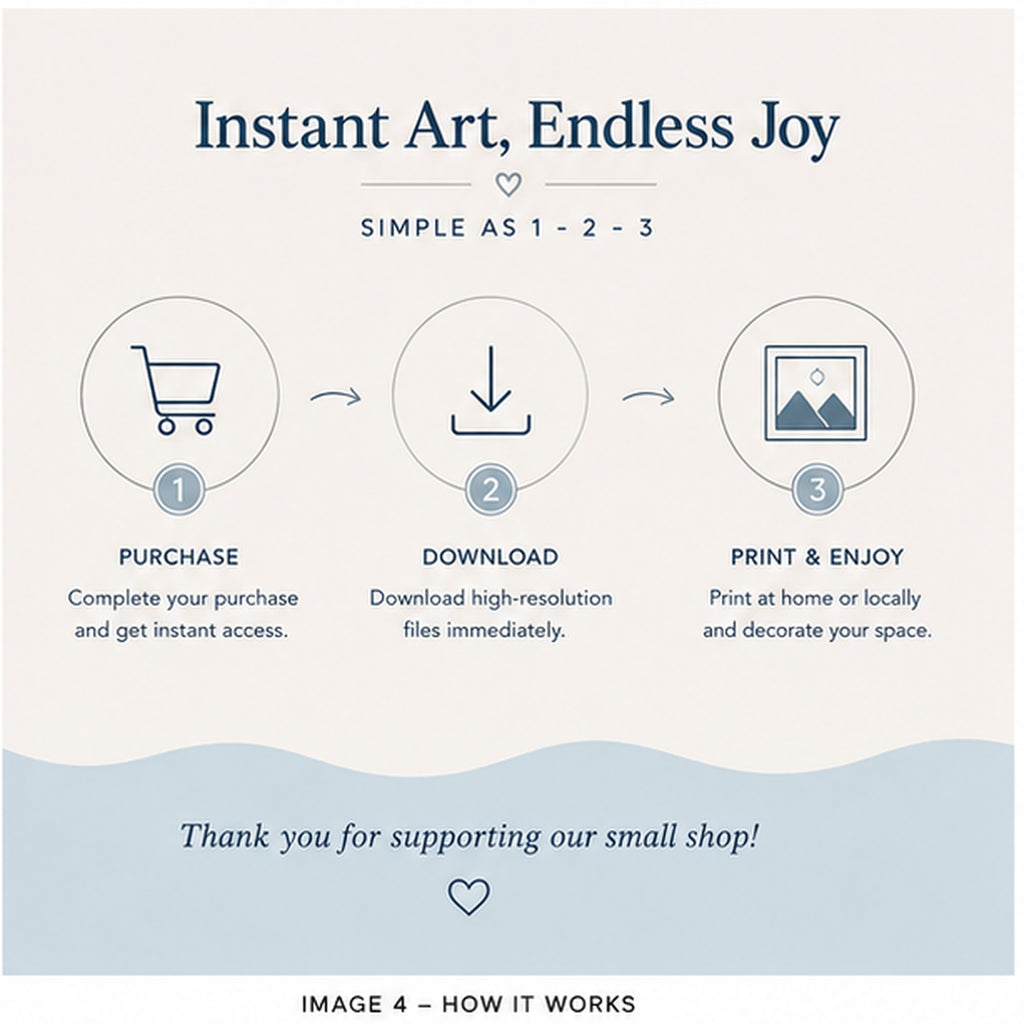 Instant Art, Endless Joy

SIMPLE AS 1 - 2 - 3

1

PURCHASE

Complete your purchase and get instant access.

2

DOWNLOAD

Download high-resolution files immediately.

3

PRINT & ENJOY

Print at home or locally and decorate your space.

Thank you for supporting our small shop!

IMAGE 4 – HOW IT WORKS